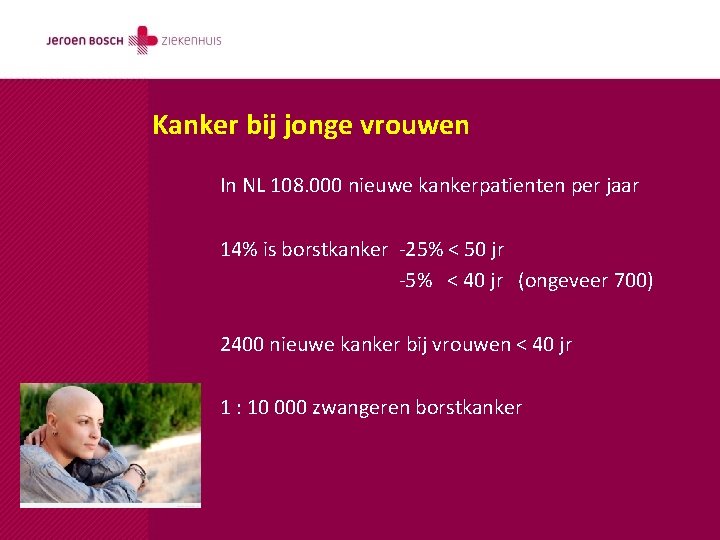 JEROEN BOSCH ZIEKENHUIS

Kanker bij jonge vrouwen

In NL 108.000 nieuwe kankerpatienten per jaar

14% is borstkanker -25% < 50 jr
-5% < 40 jr (ongeveer 700)

2400 nieuwe kanker bij vrouwen < 40 jr

1 : 10 000 zwangeren borstkanker